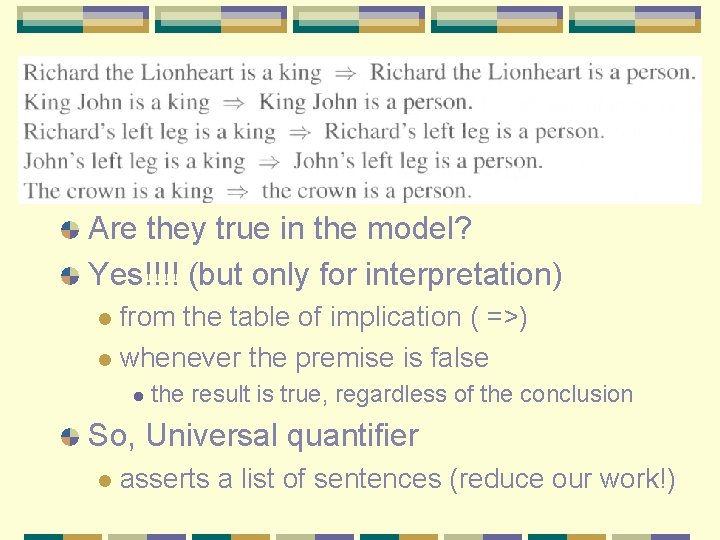 Richard the Lionheart is a king $\Rightarrow$ Richard the Lionheart is a person.
King John is a king $\Rightarrow$ King John is a person.
Richard's left leg is a king $\Rightarrow$ Richard's left leg is a person.
John's left leg is a king $\Rightarrow$ John's left leg is a person.
The crown is a king $\Rightarrow$ the crown is a person.

Are they true in the model?

Yes!!!! (but only for interpretation)

from the table of implication ( =>)

whenever the premise is false

the result is true, regardless of the conclusion

So, Universal quantifier

asserts a list of sentences (reduce our work!)